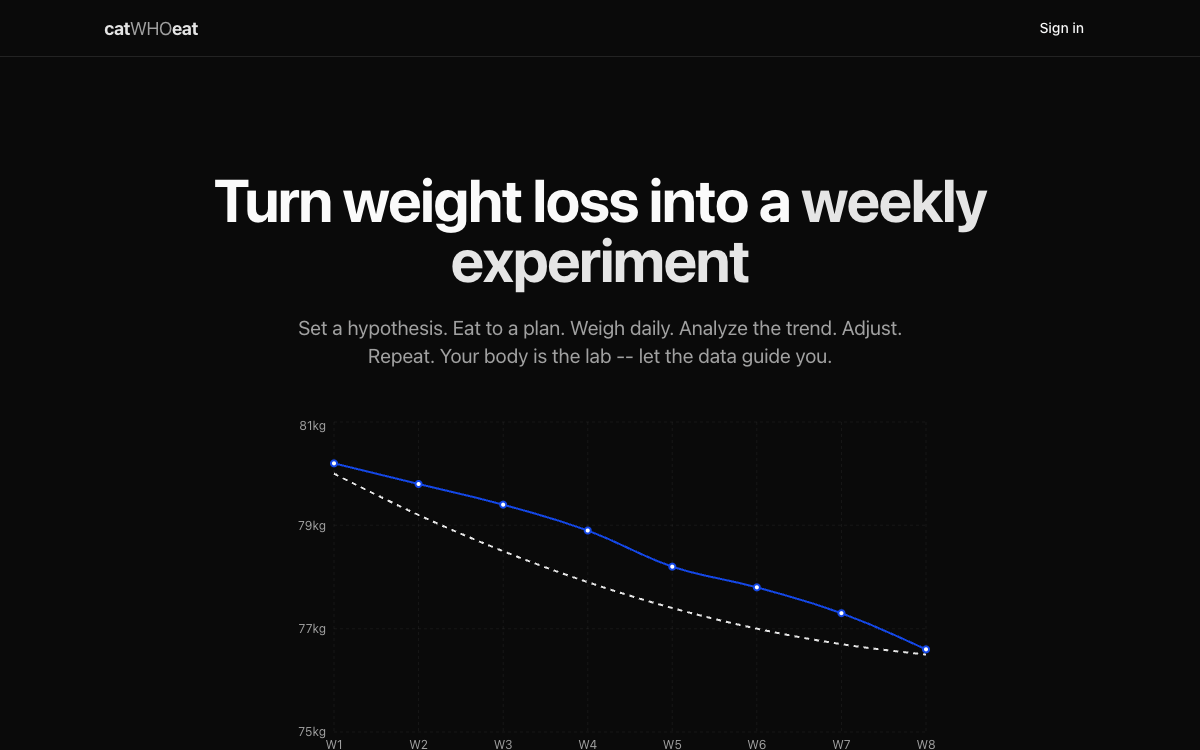 catWHOeat

Sign in

Turn weight loss into a weekly experiment

Set a hypothesis. Eat to a plan. Weigh daily. Analyze the trend. Adjust. Repeat. Your body is the lab -- let the data guide you.

81kg
79kg
77kg
75kg
W1 W2 W3 W4 W5 W6 W7 W8